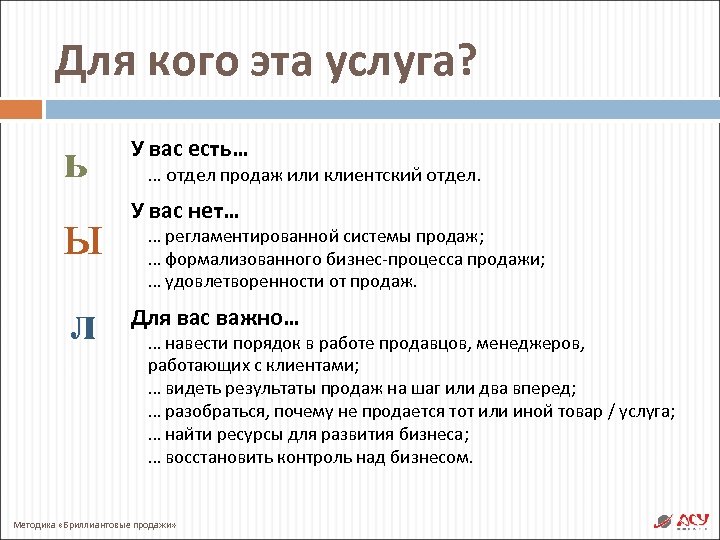 Для кого эта услуга?

Ь

У вас есть…
… отдел продаж или клиентский отдел.

Ы

У вас нет…
… регламентированной системы продаж;
… формализованного бизнес-процесса продажи;
… удовлетворенности от продаж.

Л

Для вас важно…
… навести порядок в работе продавцов, менеджеров, работающих с клиентами;
… видеть результаты продаж на шаг или два вперед;
… разобраться, почему не продается тот или иной товар / услуга;
… найти ресурсы для развития бизнеса;
… восстановить контроль над бизнесом.

Методика «Бриллиантовые продажи»

АСУ